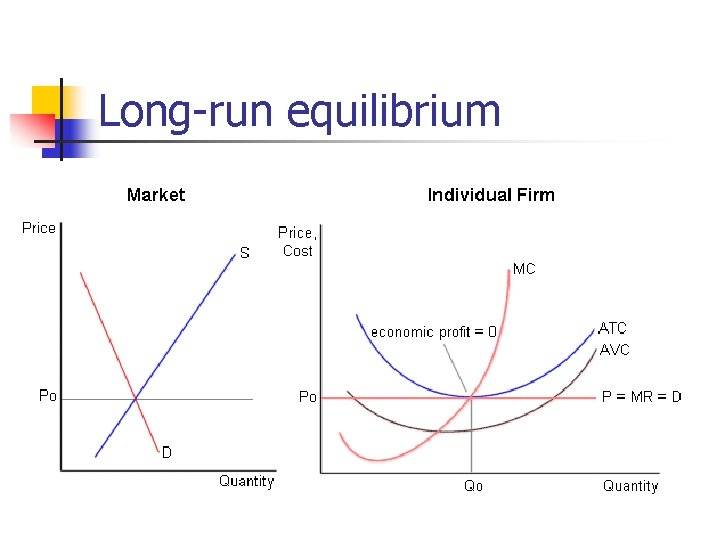 Long-run equilibrium

Market

Price

S

Po

D

Quantity

Individual Firm

Price, Cost

MC

economic profit = 0

ATC

AVC

Po

P = MR = D

Qo

Quantity